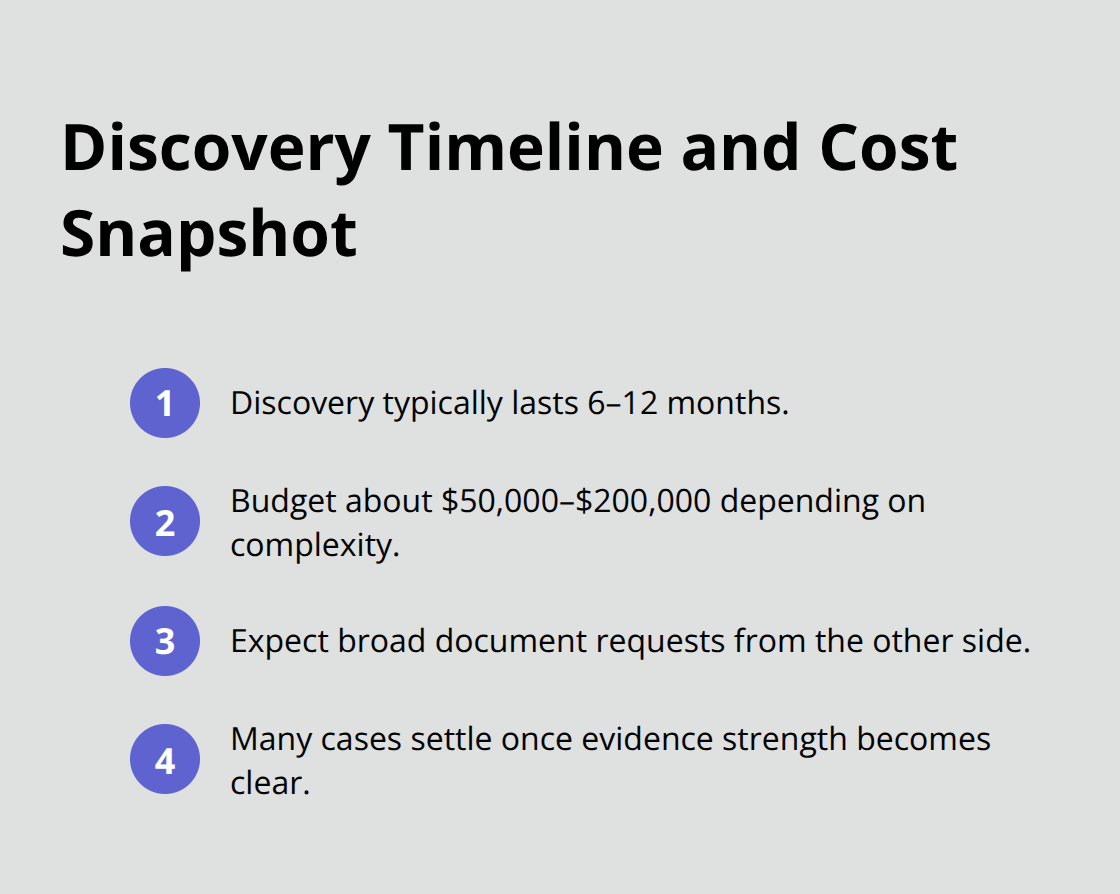 Discovery Timeline and Cost Snapshot

1 Discovery typically lasts 6–12 months.

2 Budget about \$50,000–\$200,000 depending on complexity.

3 Expect broad document requests from the other side.

4 Many cases settle once evidence strength becomes clear.